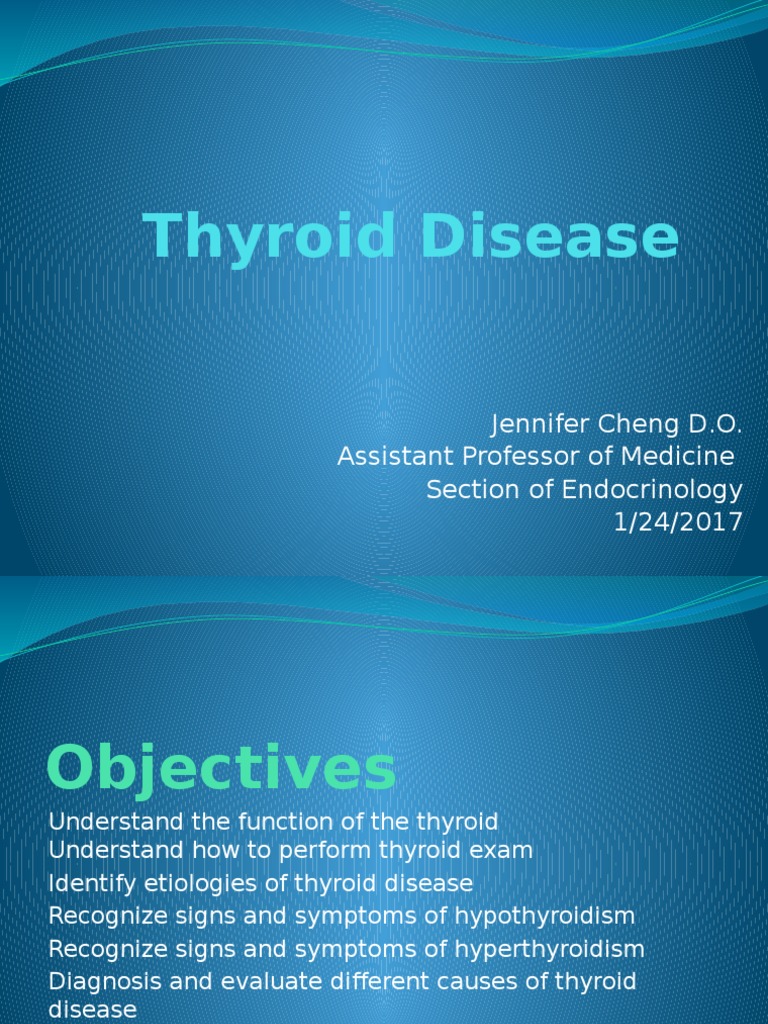 Thyroid Disease

Jennifer Cheng D.O.
Assistant Professor of Medicine
Section of Endocrinology
1/24/2017

Objectives

Understand the function of the thyroid
Understand how to perform thyroid exam
Identify etiologies of thyroid disease
Recognize signs and symptoms of hypothyroidism
Recognize signs and symptoms of hyperthyroidism
Diagnosis and evaluate different causes of thyroid disease